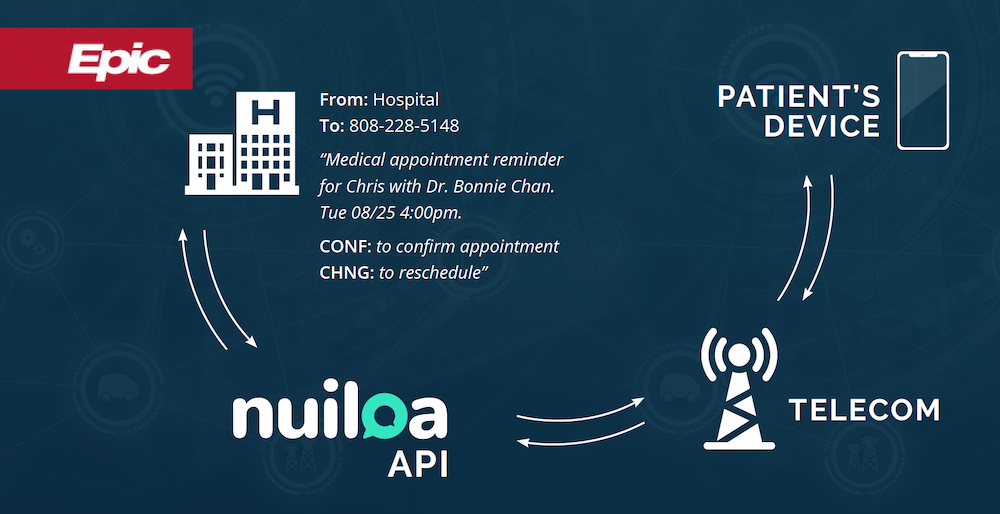 Epic

H

From: Hospital
To: 808-228-5148
"Medical appointment reminder for Chris with Dr. Bonnie Chan. Tue 08/25 4:00pm.
CONF: to confirm appointment
CHNG: to reschedule"

PATIENT'S DEVICE

nuiloa
API

TELECOM